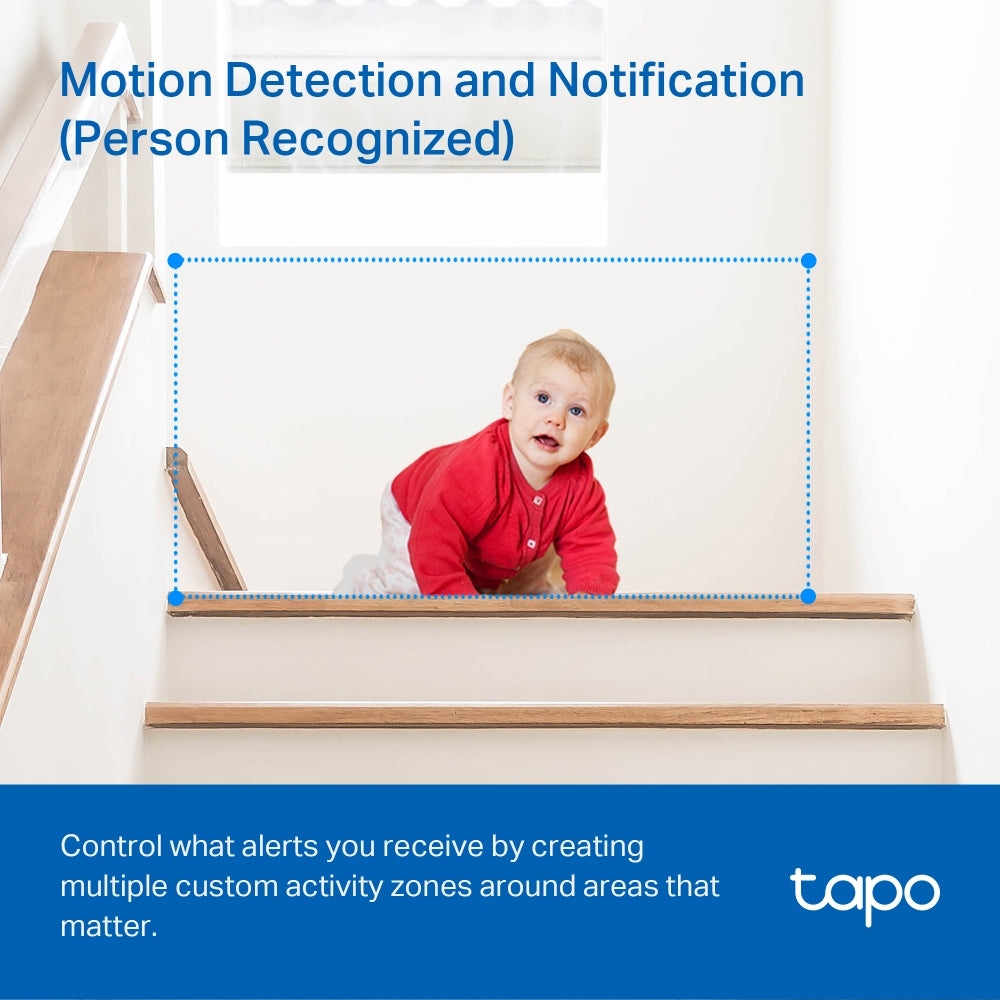 Motion Detection and Notification (Person Recognized)

Control what alerts you receive by creating multiple custom activity zones around areas that matter.

tapo